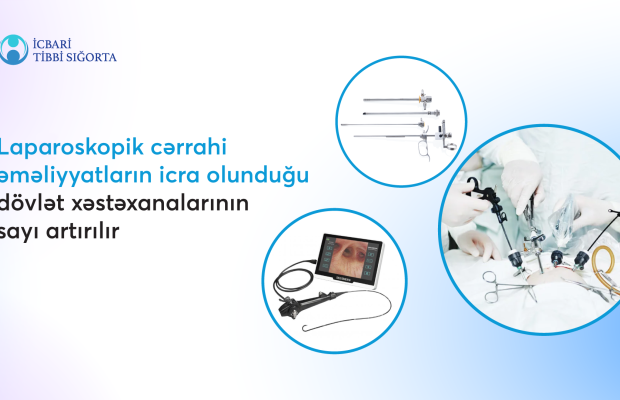 İCBARİ TİBBİ SIĞORTA

Laparoskopik cərrahi əməliyyatların icra olunduğu dövlət xəstəxanalarının sayı artırılır